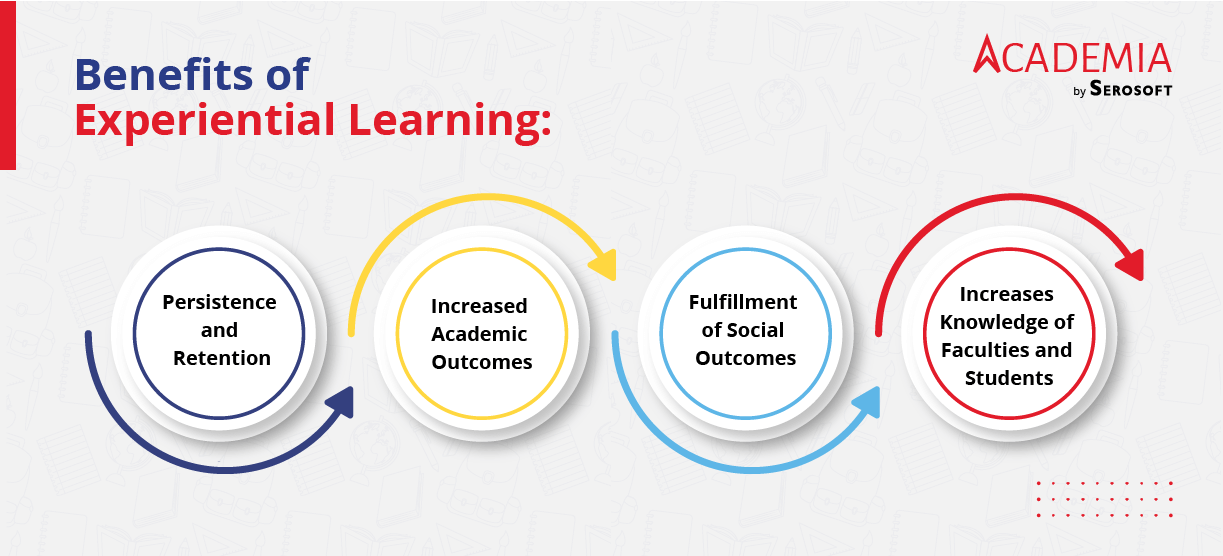 Benefits of Experiential Learning:

ACADEMIA by SEROSOFT

Persistence and Retention

Increased Academic Outcomes

Fulfillment of Social Outcomes

Increases Knowledge of Faculties and Students